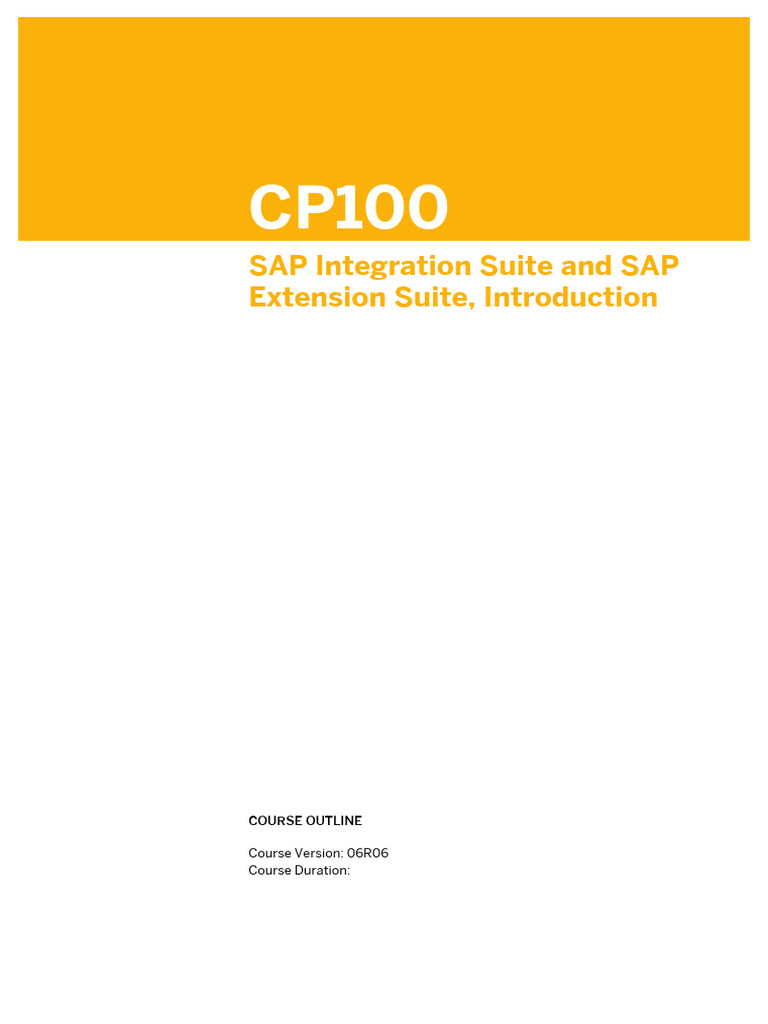 CP100

SAP Integration Suite and SAP Extension Suite, Introduction

COURSE OUTLINE

Course Version: 06R06
Course Duration: